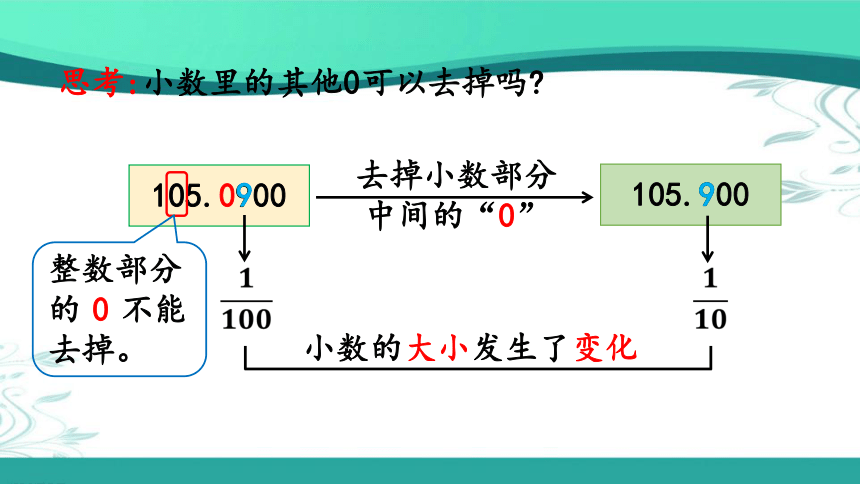 思考:小数里的其他0可以去掉吗?

105.0900

去掉小数部分中间的“0”

105.900

整数部分的 0 不能去掉。

$\frac{1}{100}$

$\frac{1}{10}$

小数的大小发生了变化